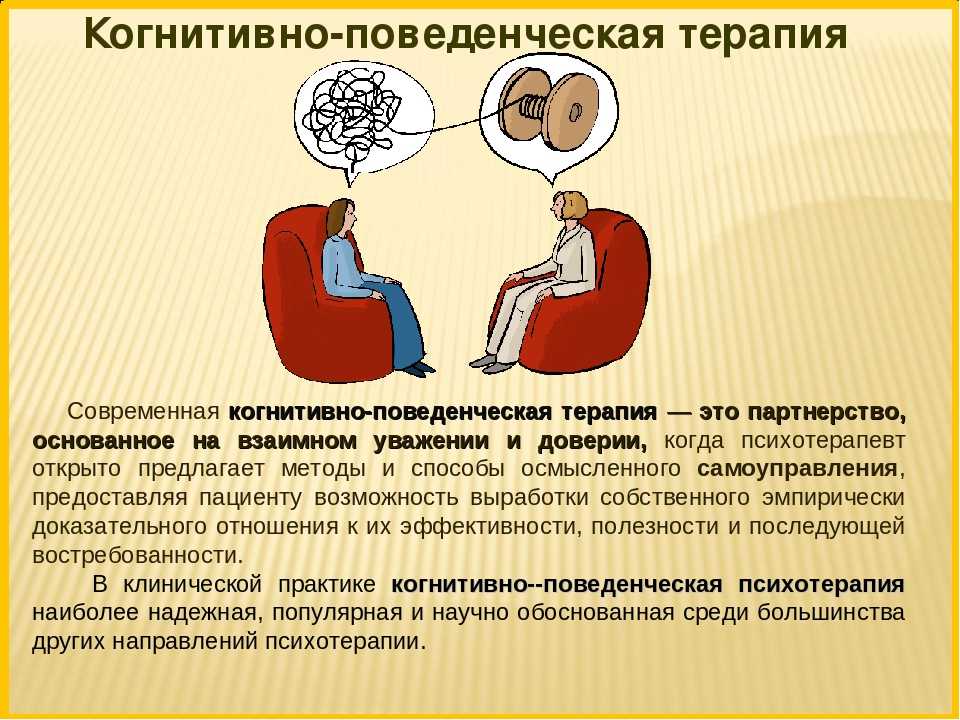 Когнитивно-поведенческая терапия

Современная когнитивно-поведенческая терапия — это партнерство, основанное на взаимном уважении и доверии, когда психотерапевт открыто предлагает методы и способы осмысленного самоуправления, предоставляя пациенту возможность выработки собственного эмпирически доказательного отношения к их эффективности, полезности и последующей востребованности.

В клинической практике когнитивно--поведенческая психотерапия наиболее надежная, популярная и научно обоснованная среди большинства других направлений психотерапии.